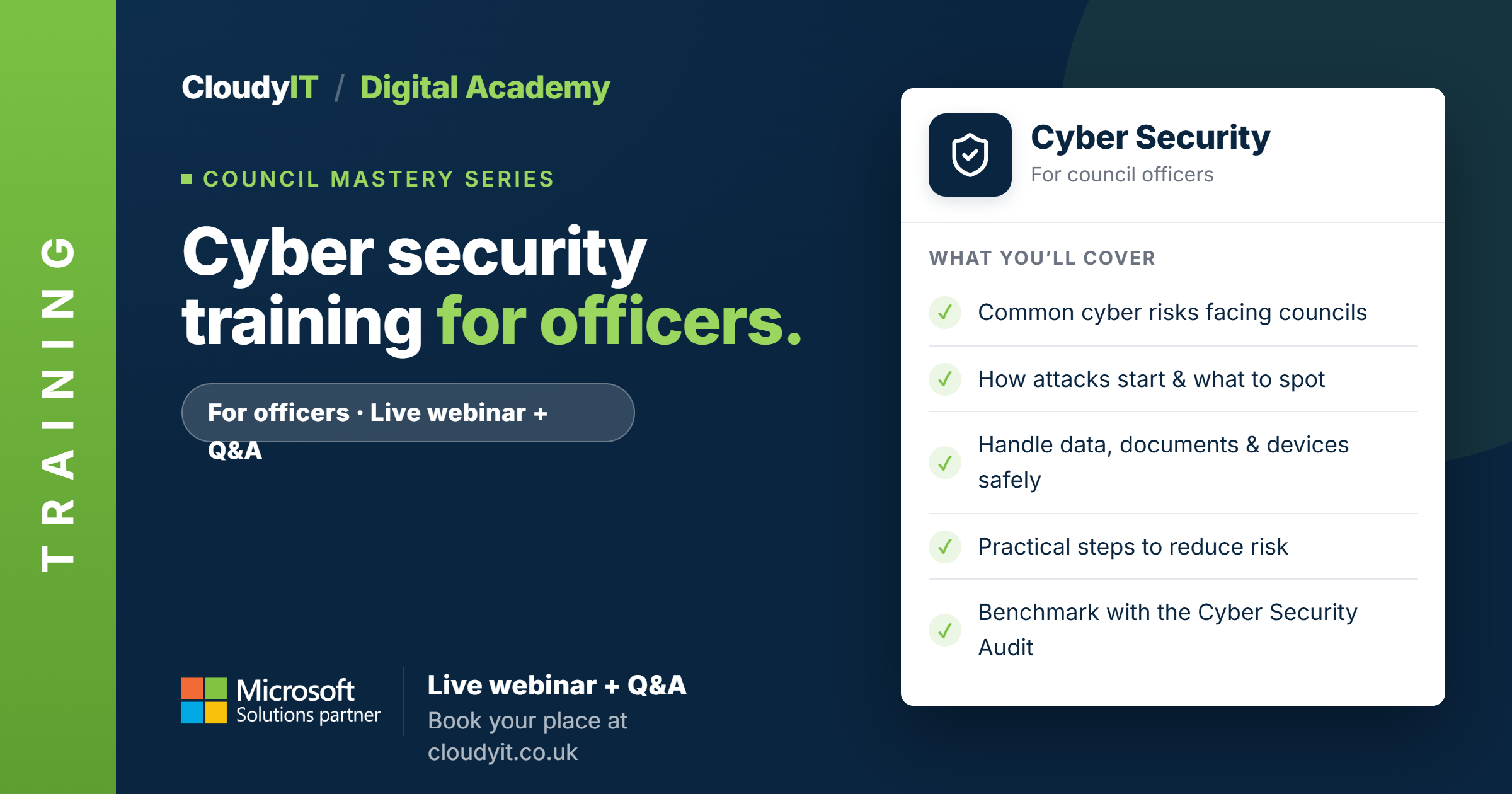 TRAINING

CloudyIT / Digital Academy

COUNCIL MASTERY SERIES

Cyber security training for officers.

For officers · Live webinar + Q&A

Microsoft Solutions partner

Live webinar + Q&A
Book your place at cloudyit.co.uk

Cyber Security
For council officers

WHAT YOU'LL COVER

✓ Common cyber risks facing councils

✓ How attacks start & what to spot

✓ Handle data, documents & devices safely

✓ Practical steps to reduce risk

✓ Benchmark with the Cyber Security Audit